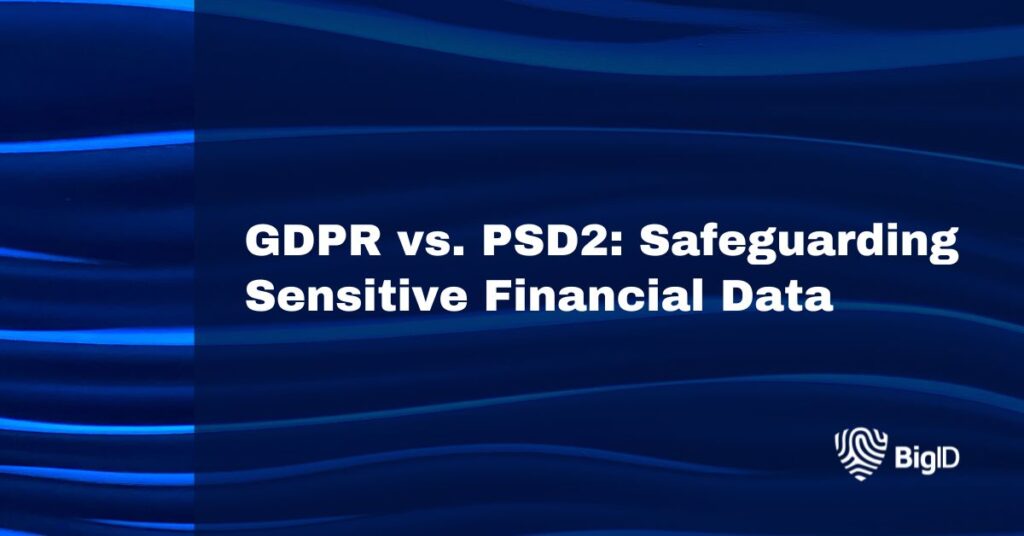 GDPR vs. PSD2: Safeguarding Sensitive Financial Data

BigID